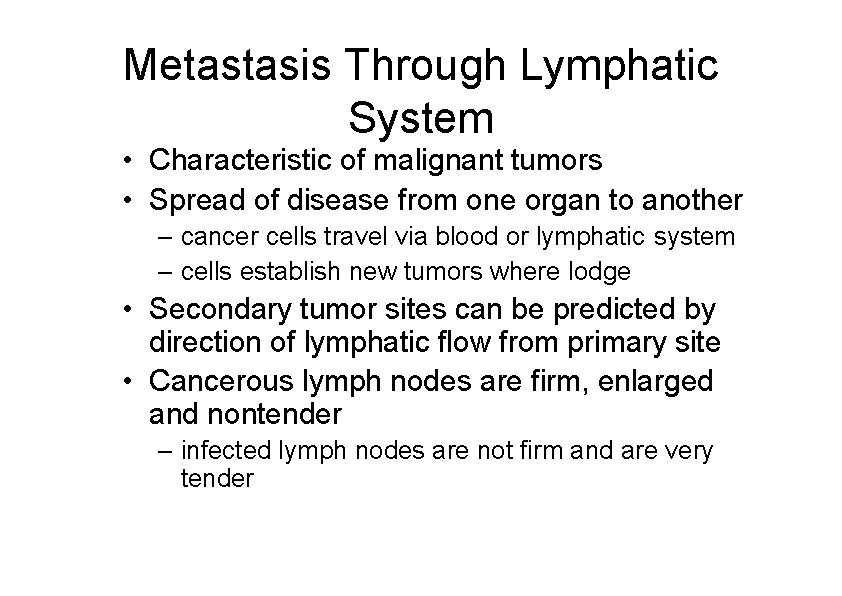 Metastasis Through Lymphatic System

• Characteristic of malignant tumors
• Spread of disease from one organ to another
– cancer cells travel via blood or lymphatic system
– cells establish new tumors where lodge
• Secondary tumor sites can be predicted by direction of lymphatic flow from primary site
• Cancerous lymph nodes are firm, enlarged and nontender
– infected lymph nodes are not firm and are very tender